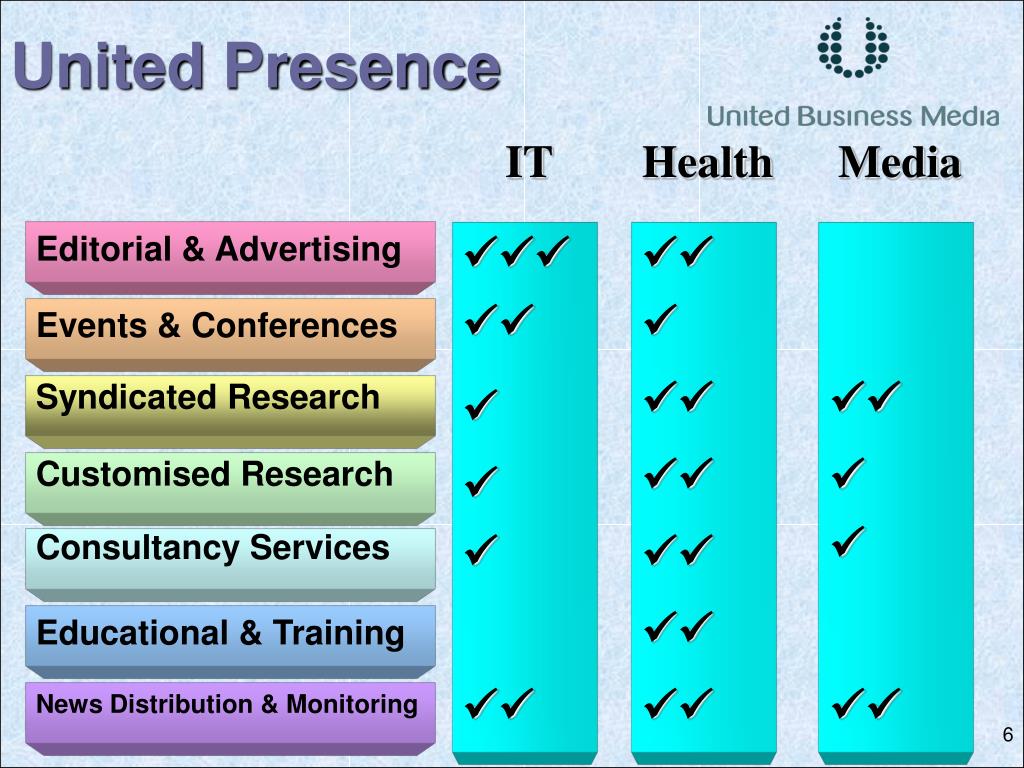 United Presence

United Business Media

| | IT | Health | Media |
|---|---|---|---|
| Editorial & Advertising | ✓✓✓ | ✓✓ | |
| Events & Conferences | ✓✓ | ✓ | |
| Syndicated Research | ✓ | ✓✓ | ✓✓ |
| Customised Research | ✓ | ✓✓ | ✓ |
| Consultancy Services | ✓ | ✓✓ | ✓ |
| Educational & Training | | ✓✓ | |
| News Distribution & Monitoring | ✓✓ | ✓✓ | ✓✓ |

6